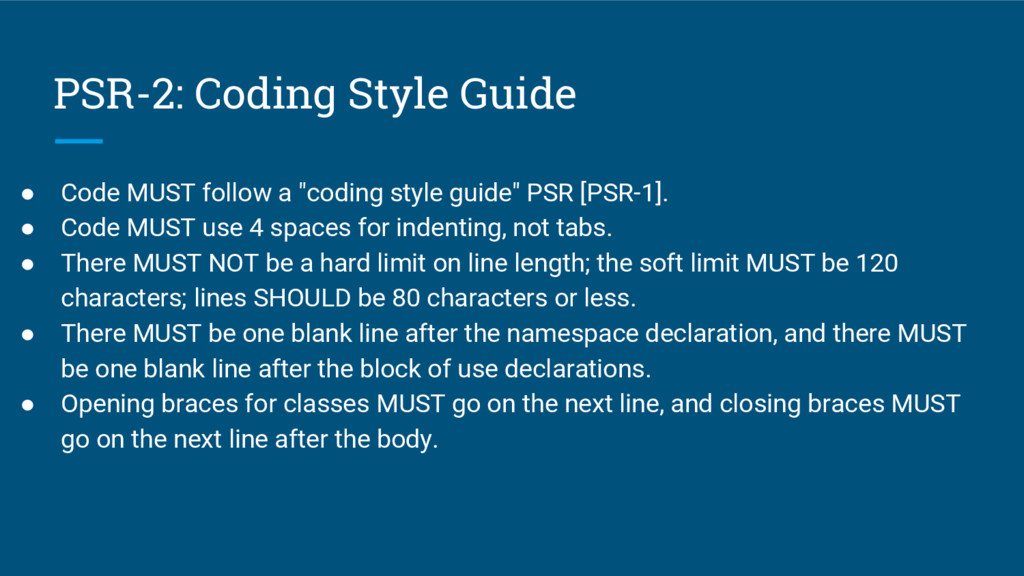 PSR-2: Coding Style Guide

● Code MUST follow a "coding style guide" PSR [PSR-1].
● Code MUST use 4 spaces for indenting, not tabs.
● There MUST NOT be a hard limit on line length; the soft limit MUST be 120 characters; lines SHOULD be 80 characters or less.
● There MUST be one blank line after the namespace declaration, and there MUST be one blank line after the block of use declarations.
● Opening braces for classes MUST go on the next line, and closing braces MUST go on the next line after the body.